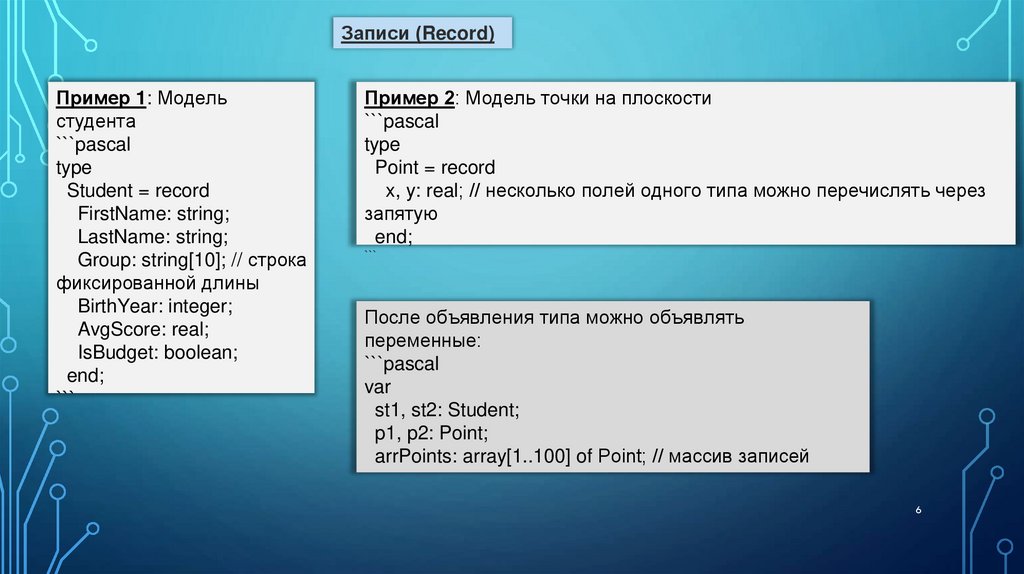 Записи (Record)

Пример 1: Модель студента
```pascal
type
  Student = record
    FirstName: string;
    LastName: string;
    Group: string[10]; // строка фиксированной длины
    BirthYear: integer;
    AvgScore: real;
    IsBudget: boolean;
  end;
```

Пример 2: Модель точки на плоскости
```pascal
type
  Point = record
    x, y: real; // несколько полей одного типа можно перечислять через запятую
  end;
```

После объявления типа можно объявлять переменные:
```pascal
var
  st1, st2: Student;
  p1, p2: Point;
  arrPoints: array[1..100] of Point; // массив записей

6